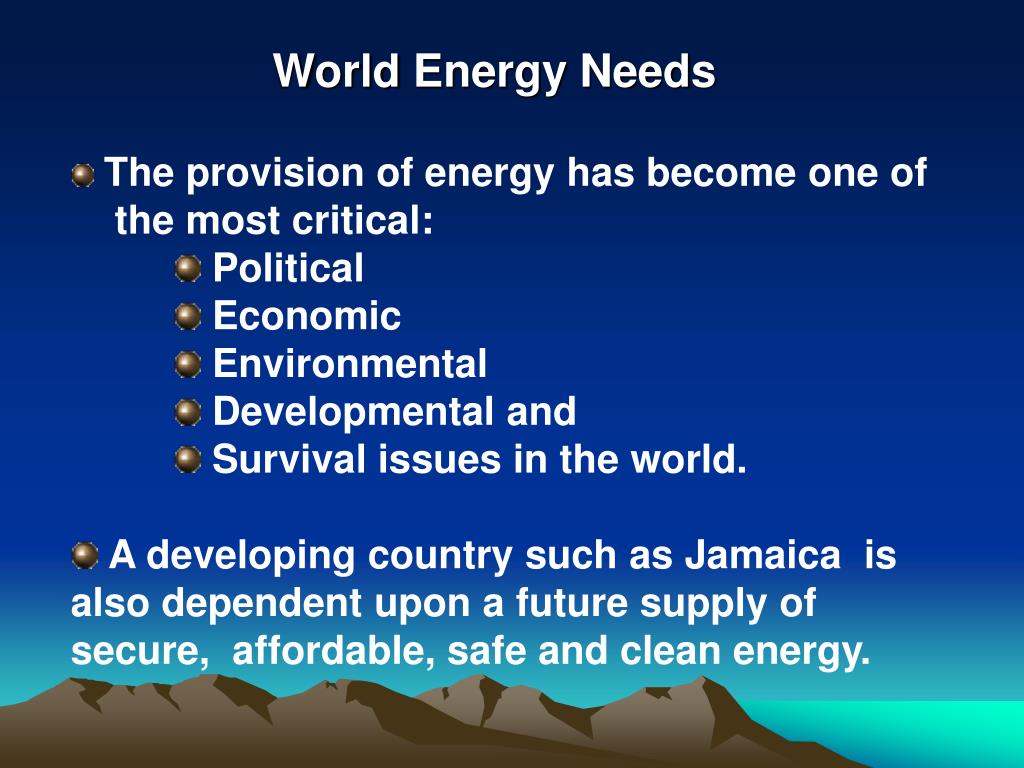 World Energy Needs

The provision of energy has become one of the most critical:

Political

Economic

Environmental

Developmental and

Survival issues in the world.

A developing country such as Jamaica is also dependent upon a future supply of secure, affordable, safe and clean energy.